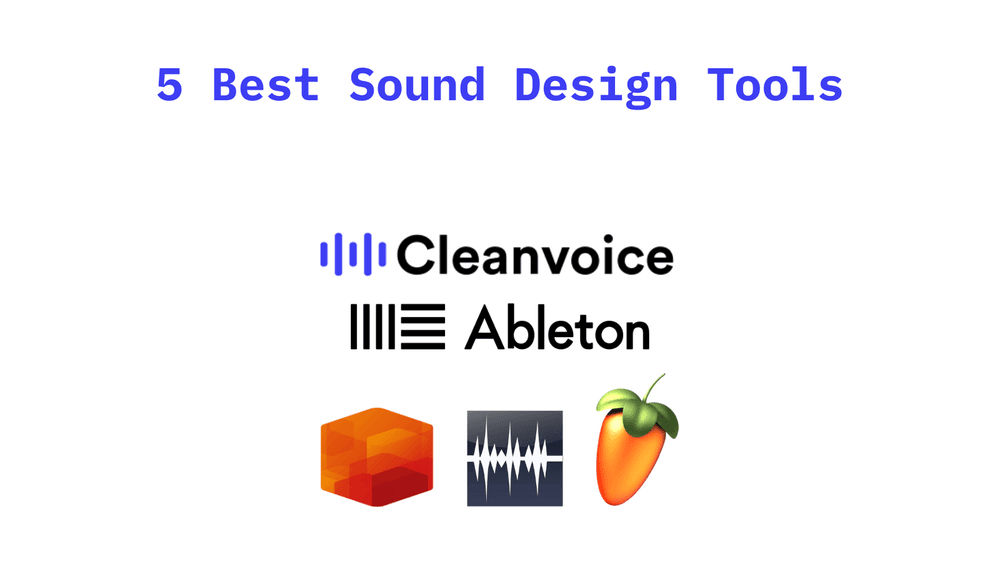 5 Best Sound Design Tools

Cleanvoice

Ableton